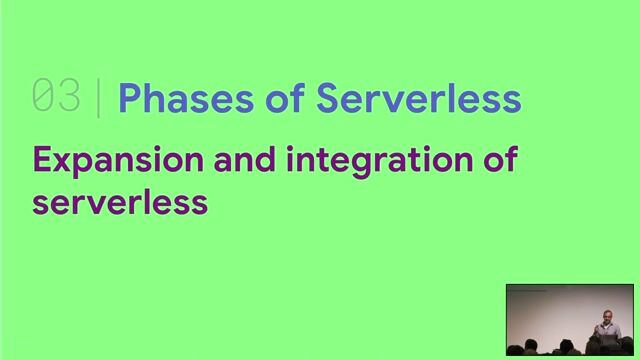 03 | Phases of Serverless

Expansion and integration of serverless